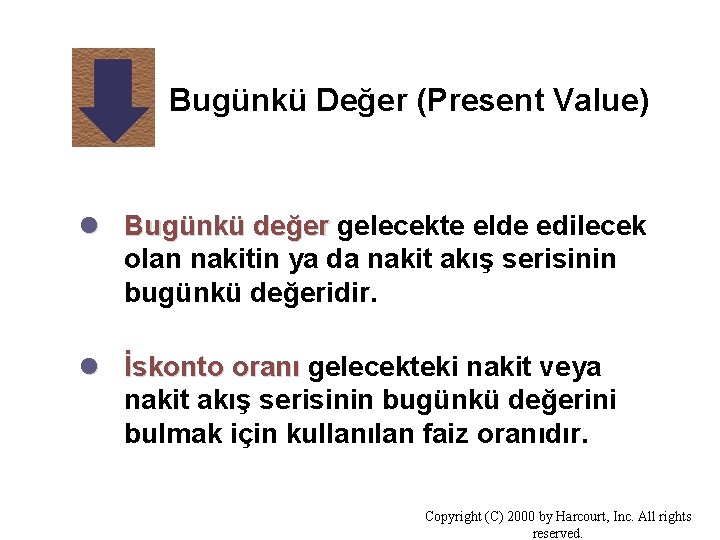 Bugünkü Değer (Present Value)

Bugünkü değer gelecekte elde edilecek olan nakitin ya da nakit akış serisinin bugünkü değeridir.

İskonto oranı gelecekteki nakit veya nakit akış serisinin bugünkü değerini bulmak için kullanılan faiz oranıdır.

Copyright (C) 2000 by Harcourt, Inc. All rights reserved.